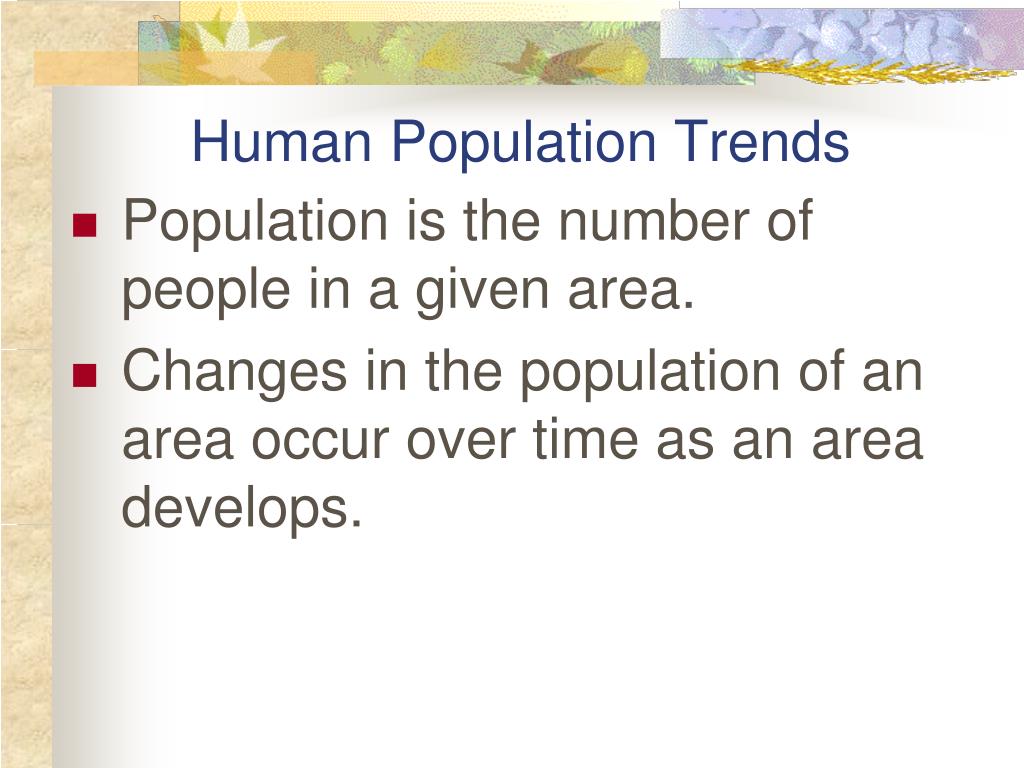 Human Population Trends

- Population is the number of people in a given area.
- Changes in the population of an area occur over time as an area develops.